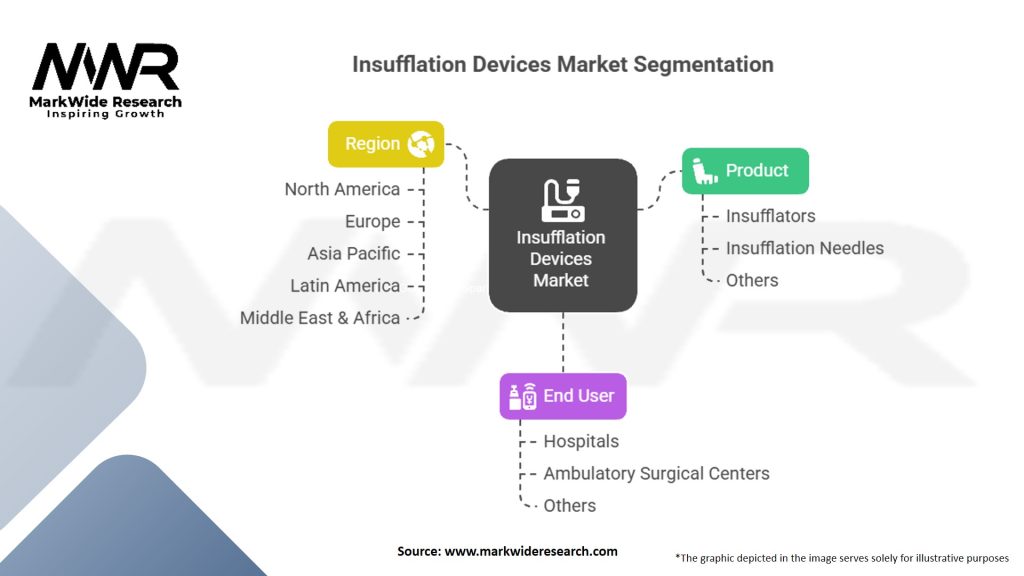 MWR
MarkWide Research
Inspiring Growth

Insufflation Devices Market Segmentation

Region
North America
Europe
Asia Pacific
Latin America
Middle East & Africa

Insufflation Devices Market

Product
Insufflators
Insufflation Needles
Others

End User
Hospitals
Ambulatory Surgical Centers
Others

Source: www.markwideresearch.com

*The graphic depicted in the image serves solely for illustrative purposes